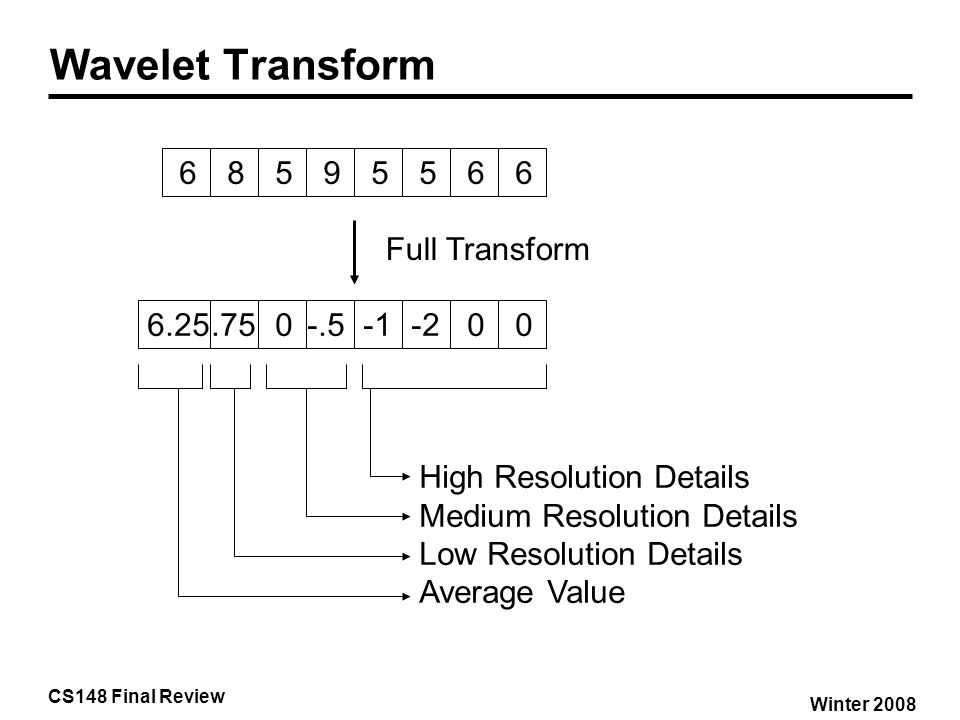 Wavelet Transform

| 6 | 8 | 5 | 9 | 5 | 5 | 6 | 6 |
|---|---|---|---|---|---|---|---|

Full Transform

| 6.25 | .75 | 0 | -.5 | -1 | -2 | 0 | 0 |
|---|---|---|---|---|---|---|---|

High Resolution Details
Medium Resolution Details
Low Resolution Details
Average Value

CS148 Final Review

Winter 2008